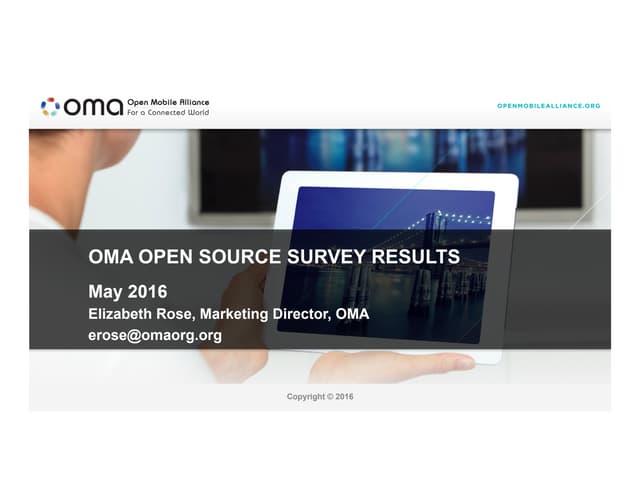 oma Open Mobile Alliance
For a Connected World

OPENMOBILEALLIANCE.ORG

OMA OPEN SOURCE SURVEY RESULTS

May 2016

Elizabeth Rose, Marketing Director, OMA

erose@omaorg.org

Copyright © 2016